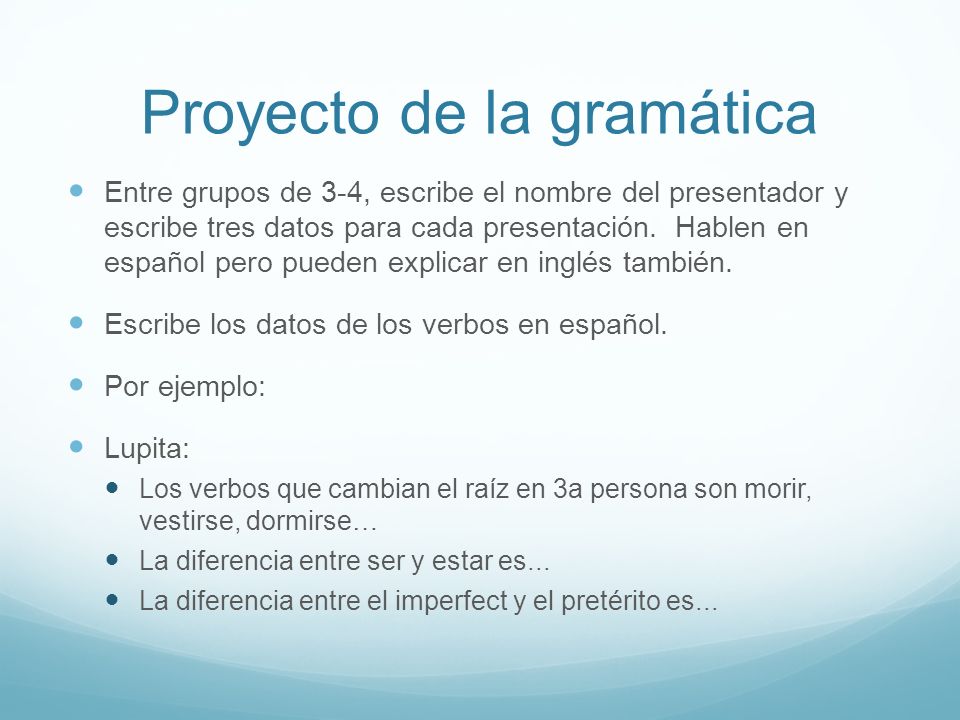 Proyecto de la gramática

Entre grupos de 3-4, escribe el nombre del presentador y escribe tres datos para cada presentación. Hablen en español pero pueden explicar en inglés también.

Escribe los datos de los verbos en español.

Por ejemplo:

Lupita:

Los verbos que cambian el raíz en 3a persona son morir, vestirse, dormirse…

La diferencia entre ser y estar es...

La diferencia entre el imperfect y el pretérito es…